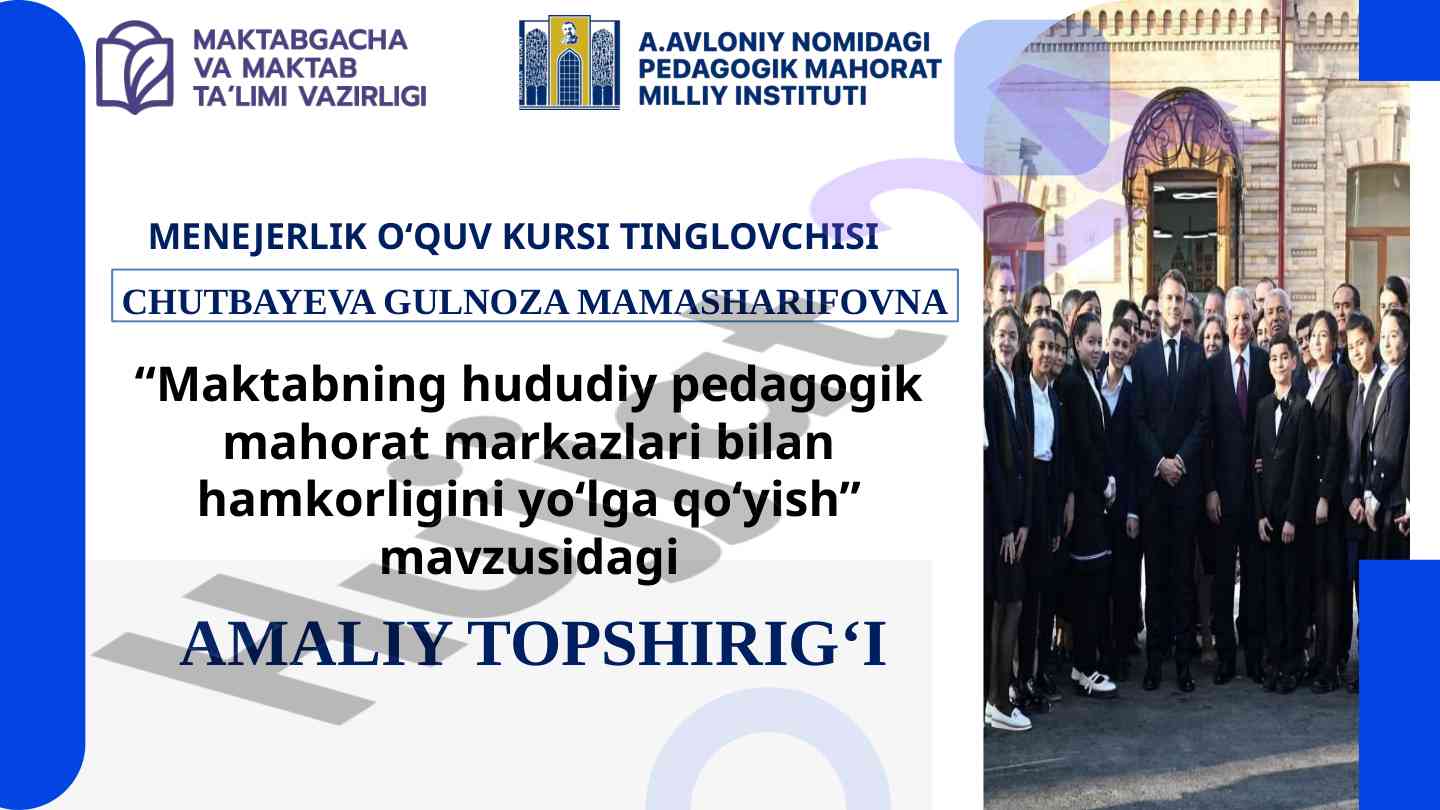 MAKTABGACHA VA MAKTAB TA'LIMI VAZIRLIGI

A.AVLONIY NOMIDAGI PEDAGOGIK MAHORAT MILLIY INSTITUTI

MENEJERLIK O‘QUV KURSI TINGLOVCHISI

CHUTBAYEVA GULNOZA MAMASHARIFOVNA

“Maktabning hududiy pedagogik mahorat markazlari bilan hamkorligini yo‘lga qo‘yish” mavzusidagi

AMALIY TOPSHIRIG‘I